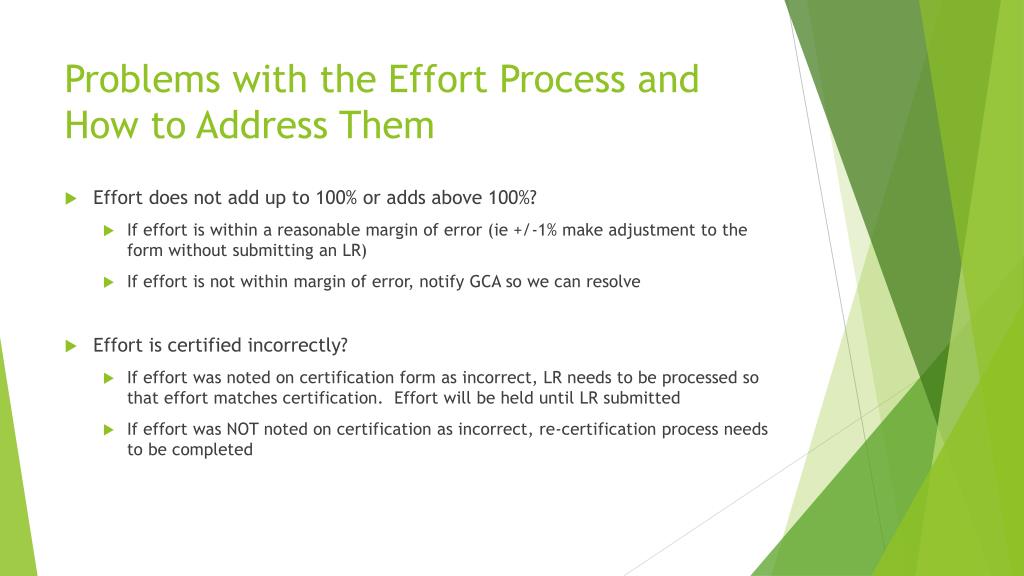 Problems with the Effort Process and How to Address Them

Effort does not add up to 100% or adds above 100%?

If effort is within a reasonable margin of error (ie +/-1% make adjustment to the form without submitting an LR)

If effort is not within margin of error, notify GCA so we can resolve

Effort is certified incorrectly?

If effort was noted on certification form as incorrect, LR needs to be processed so that effort matches certification. Effort will be held until LR submitted

If effort was NOT noted on certification as incorrect, re-certification process needs to be completed